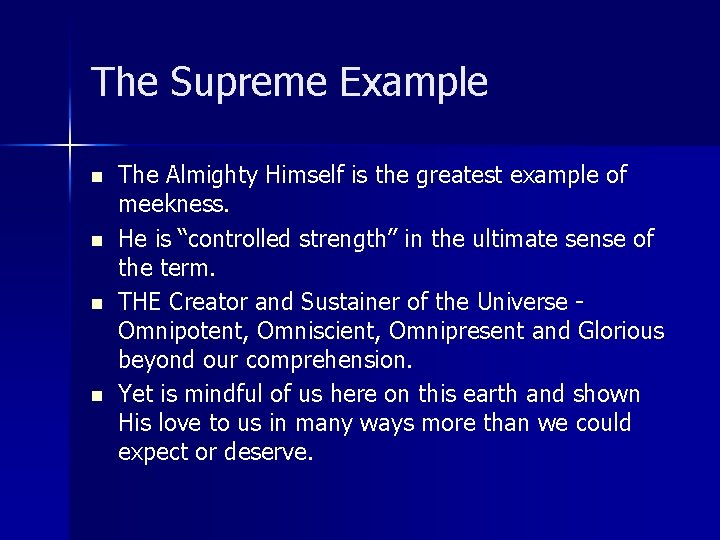 The Supreme Example

- The Almighty Himself is the greatest example of meekness.
- He is “controlled strength” in the ultimate sense of the term.
- THE Creator and Sustainer of the Universe - Omnipotent, Omniscient, Omnipresent and Glorious beyond our comprehension.
- Yet is mindful of us here on this earth and shown His love to us in many ways more than we could expect or deserve.